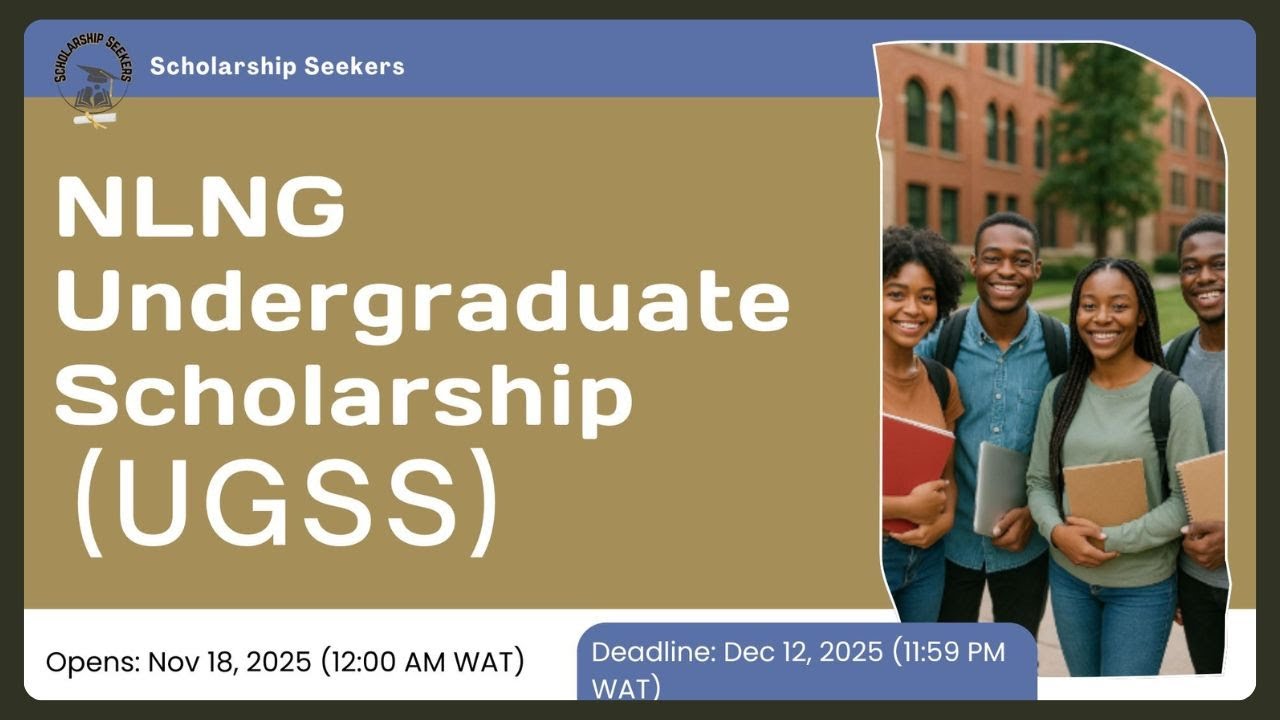 SCHOLARSHIP SEEKERS

Scholarship Seekers

NLNG Undergraduate Scholarship (UGSS)

Opens: Nov 18, 2025 (12:00 AM WAT)

Deadline: Dec 12, 2025 (11:59 PM WAT)